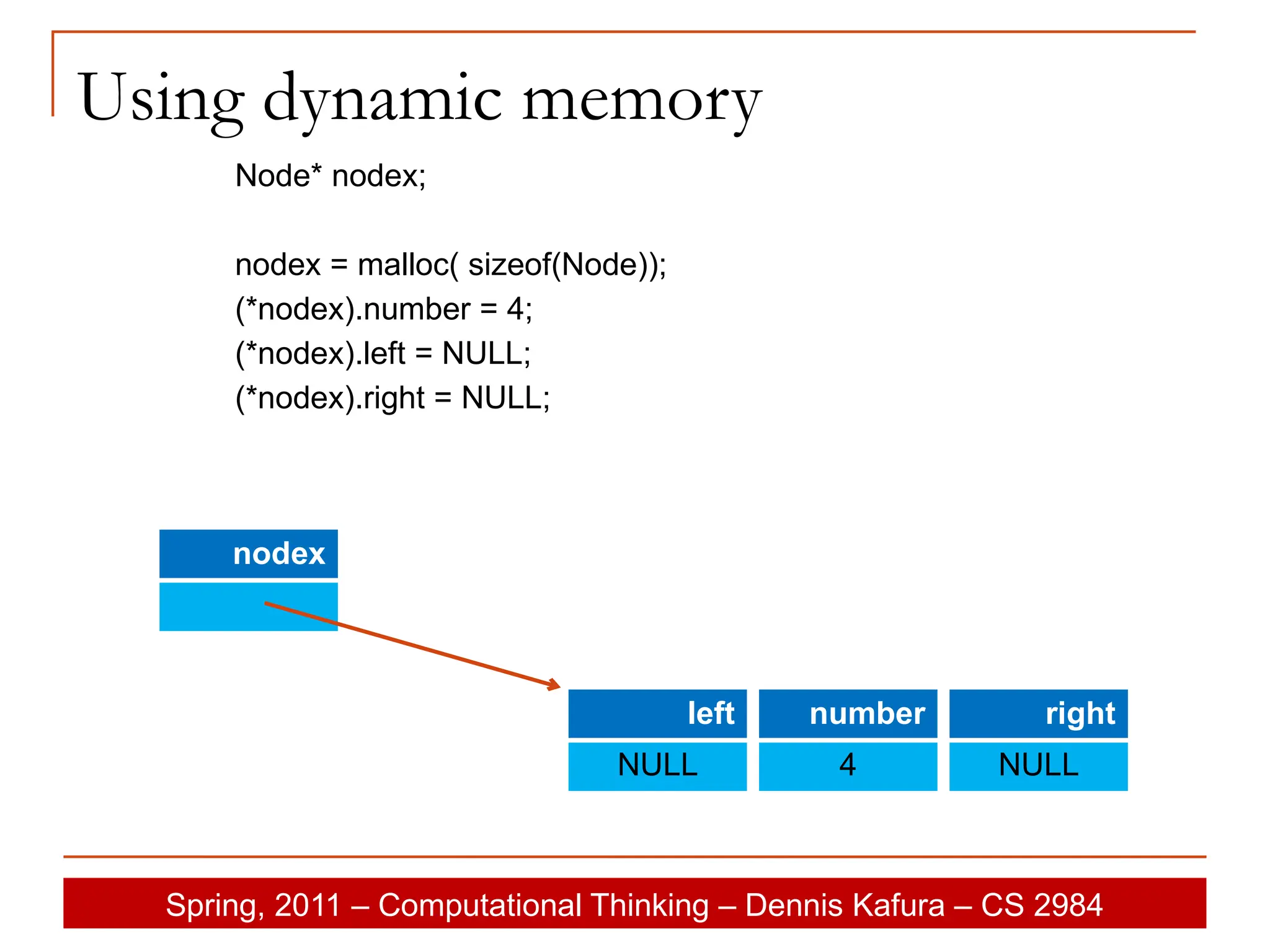 Using dynamic memory

Node* nodex;

nodex = malloc( sizeof(Node));
(*nodex).number = 4;
(*nodex).left = NULL;
(*nodex).right = NULL;

nodex

| left | number | right |
|---|---|---|
| NULL | 4 | NULL |

Spring, 2011 – Computational Thinking – Dennis Kafura – CS 2984